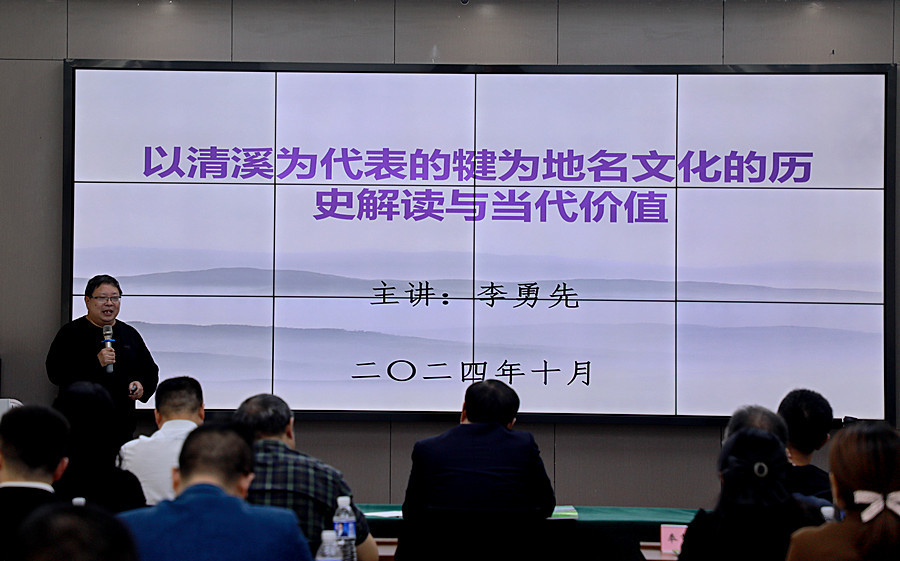 以清溪为代表的犍为地名文化的历史解读与当代价值

主讲：李勇先

二〇二四年十月